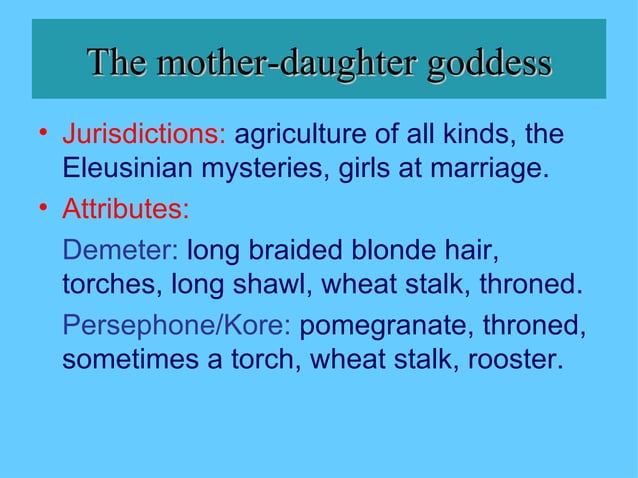 The mother-daughter goddess

• Jurisdictions: agriculture of all kinds, the Eleusinian mysteries, girls at marriage.

• Attributes:

Demeter: long braided blonde hair, torches, long shawl, wheat stalk, throned.

Persephone/Kore: pomegranate, throned, sometimes a torch, wheat stalk, rooster.